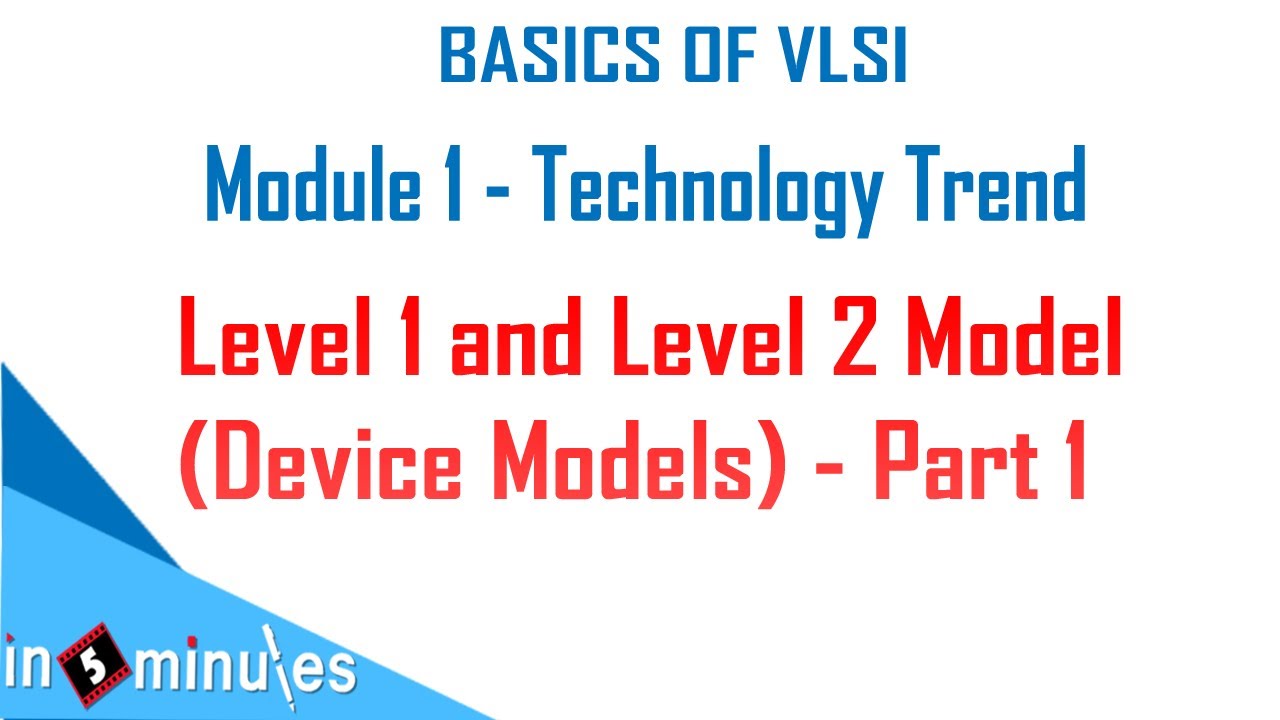 BASICS OF VLSI

Module 1 - Technology Trend

Level 1 and Level 2 Model
(Device Models) - Part 1

in 5 minutes